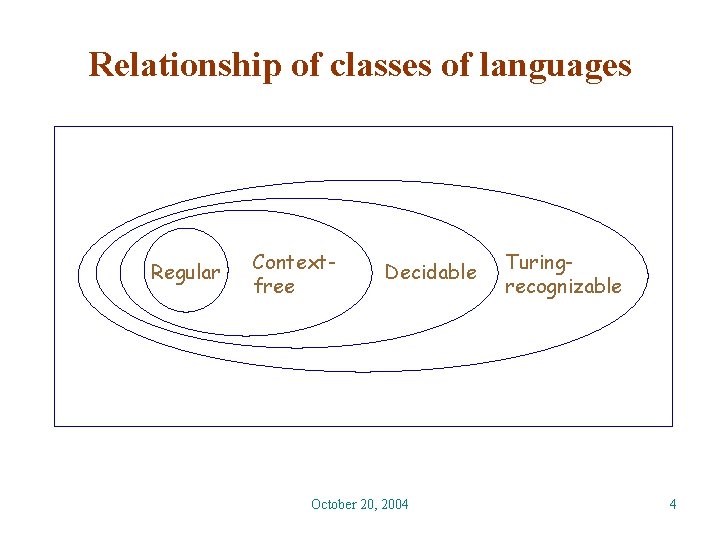 Relationship of classes of languages

Regular

Context-free

Decidable

Turing-recognizable

October 20, 2004

4